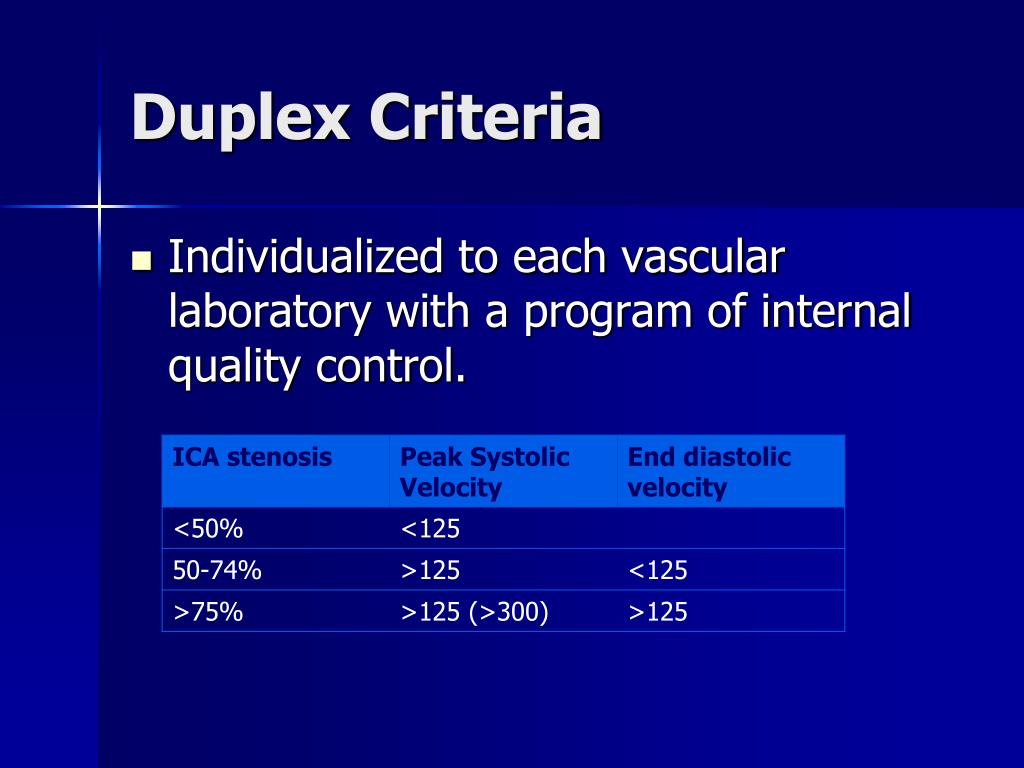 Duplex Criteria

Individualized to each vascular laboratory with a program of internal quality control.

| ICA stenosis | Peak Systolic Velocity | End diastolic velocity |
|---|---|---|
| <50% | <125 | |
| 50-74% | >125 | <125 |
| >75% | >125 (>300) | >125 |